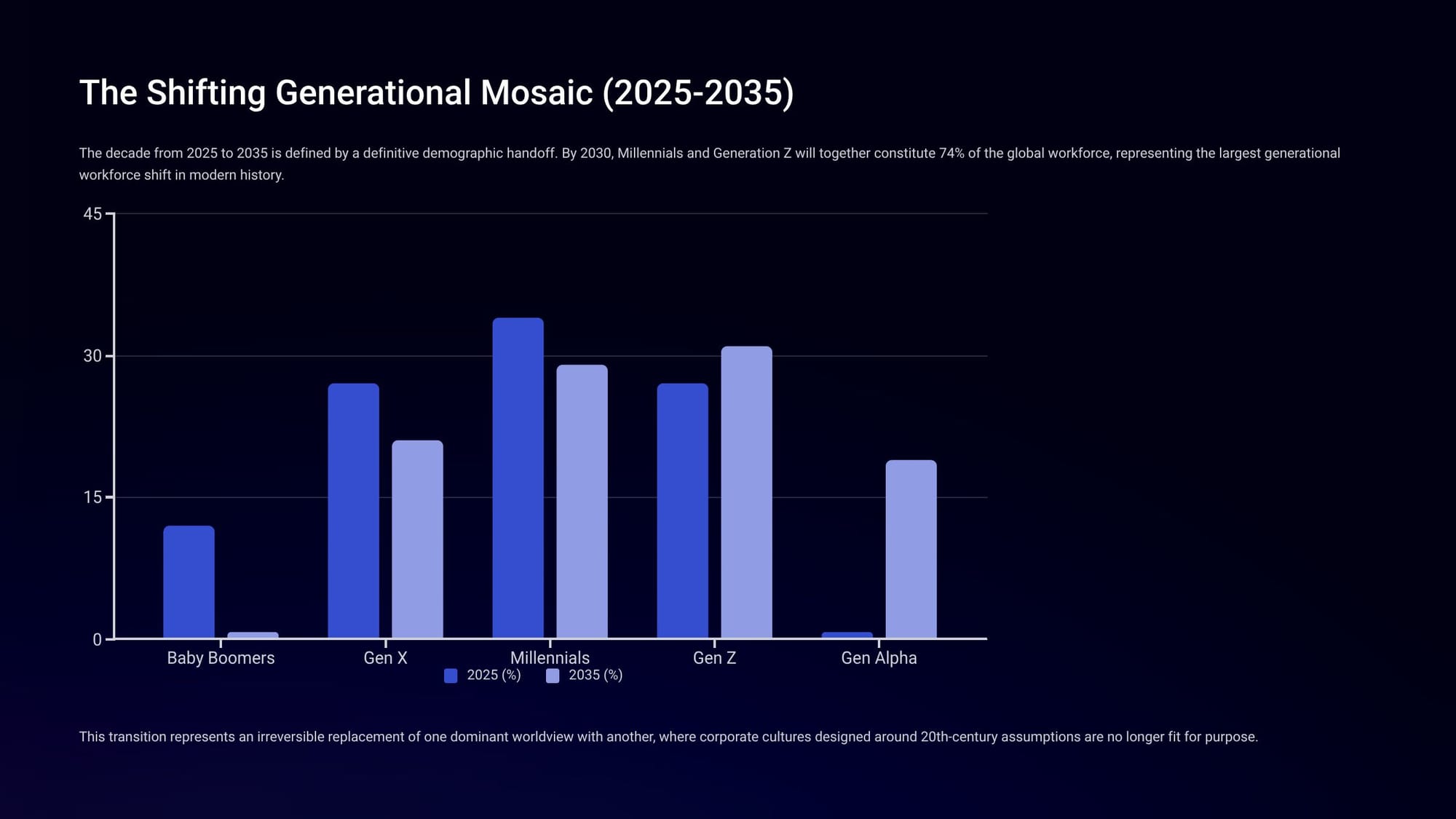 The Shifting Generational Mosaic (2025-2035)

The decade from 2025 to 2035 is defined by a definitive demographic handoff. By 2030, Millennials and Generation Z will together constitute 74% of the global workforce, representing the largest generational workforce shift in modern history.

45
30
15
0

Baby Boomers
Gen X
Millennials
Gen Z
Gen Alpha

2025 (%)
2035 (%)

This transition represents an irreversible replacement of one dominant worldview with another, where corporate cultures designed around 20th-century assumptions are no longer fit for purpose.